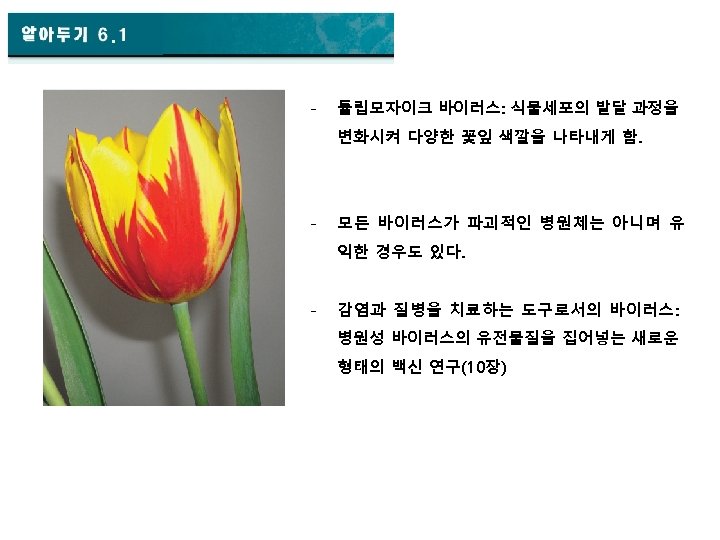 알아두기 6.1

- 튤립모자이크 바이러스: 식물세포의 발달 과정을 변화시켜 다양한 꽃잎 색깔을 나타내게 함.

- 모든 바이러스가 파괴적인 병원체는 아니며 유익한 경우도 있다.

- 감염과 질병을 치료하는 도구로서의 바이러스: 병원성 바이러스의 유전물질을 집어넣는 새로운 형태의 백신 연구(10장)